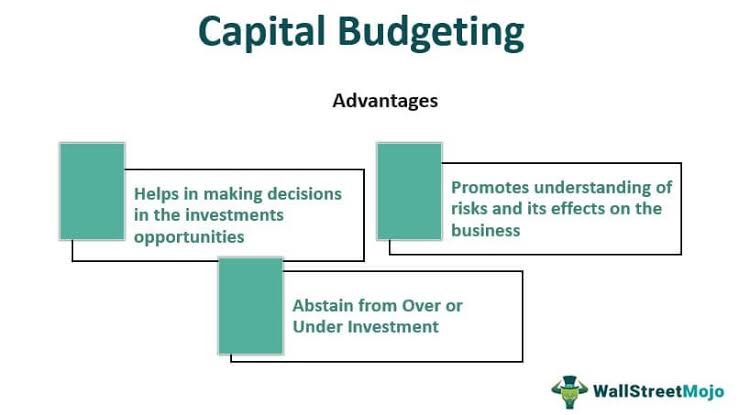 Capital Budgeting

Advantages

Helps in making decisions in the investments opportunities

Promotes understanding of risks and its effects on the business

Abstain from Over or Under Investment

WallStreetMojo